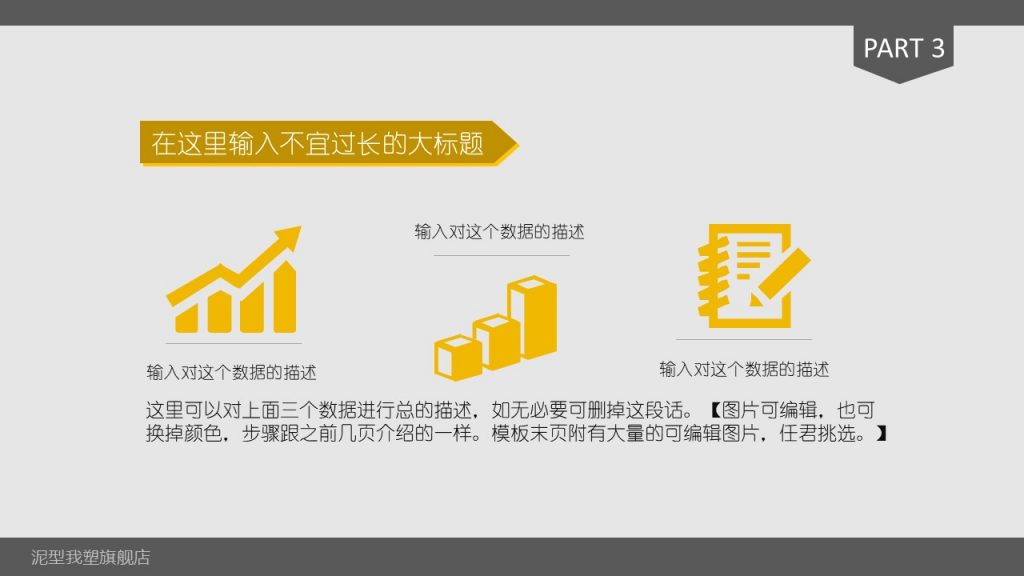 PART 3

在这里输入不宜过长的大标题

输入对这个数据的描述

输入对这个数据的描述

输入对这个数据的描述

这里可以对上面三个数据进行总的描述，如无必要可删掉这段话。【图片可编辑，也可换掉颜色，步骤跟之前几页介绍的一样。模板末页附有大量的可编辑图片，任君挑选。】

泥型我塑旗舰店